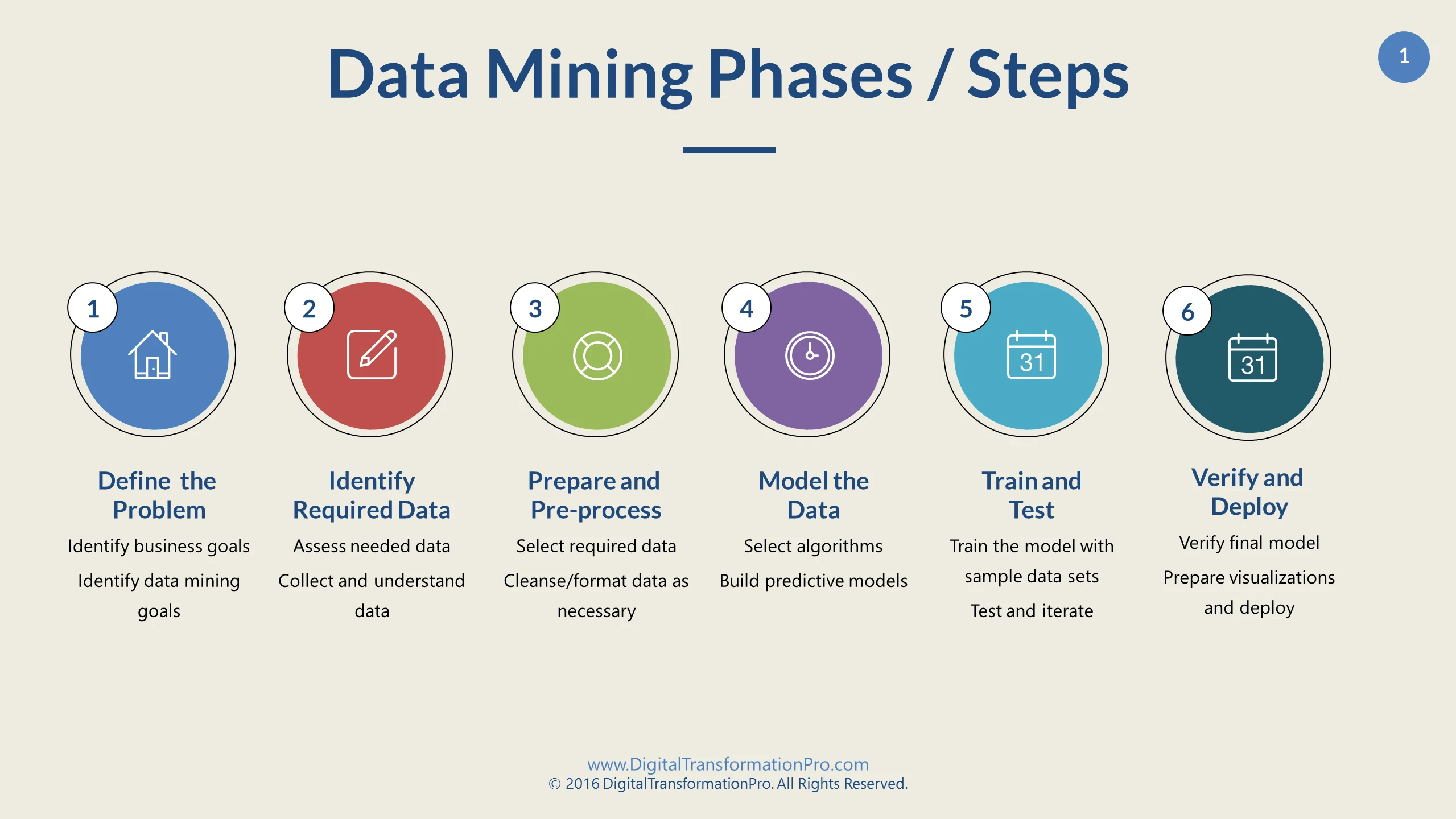 Data Mining Phases / Steps

1

1

Define the Problem

Identify business goals

Identify data mining goals

2

Identify Required Data

Assess needed data

Collect and understand data

3

Prepare and Pre-process

Select required data

Cleanse/format data as necessary

4

Model the Data

Select algorithms

Build predictive models

5

31

Train and Test

Train the model with sample data sets

Test and iterate

6

31

Verify and Deploy

Verify final model

Prepare visualizations and deploy

www.DigitalTransformationPro.com
© 2016 DigitalTransformationPro. All Rights Reserved.